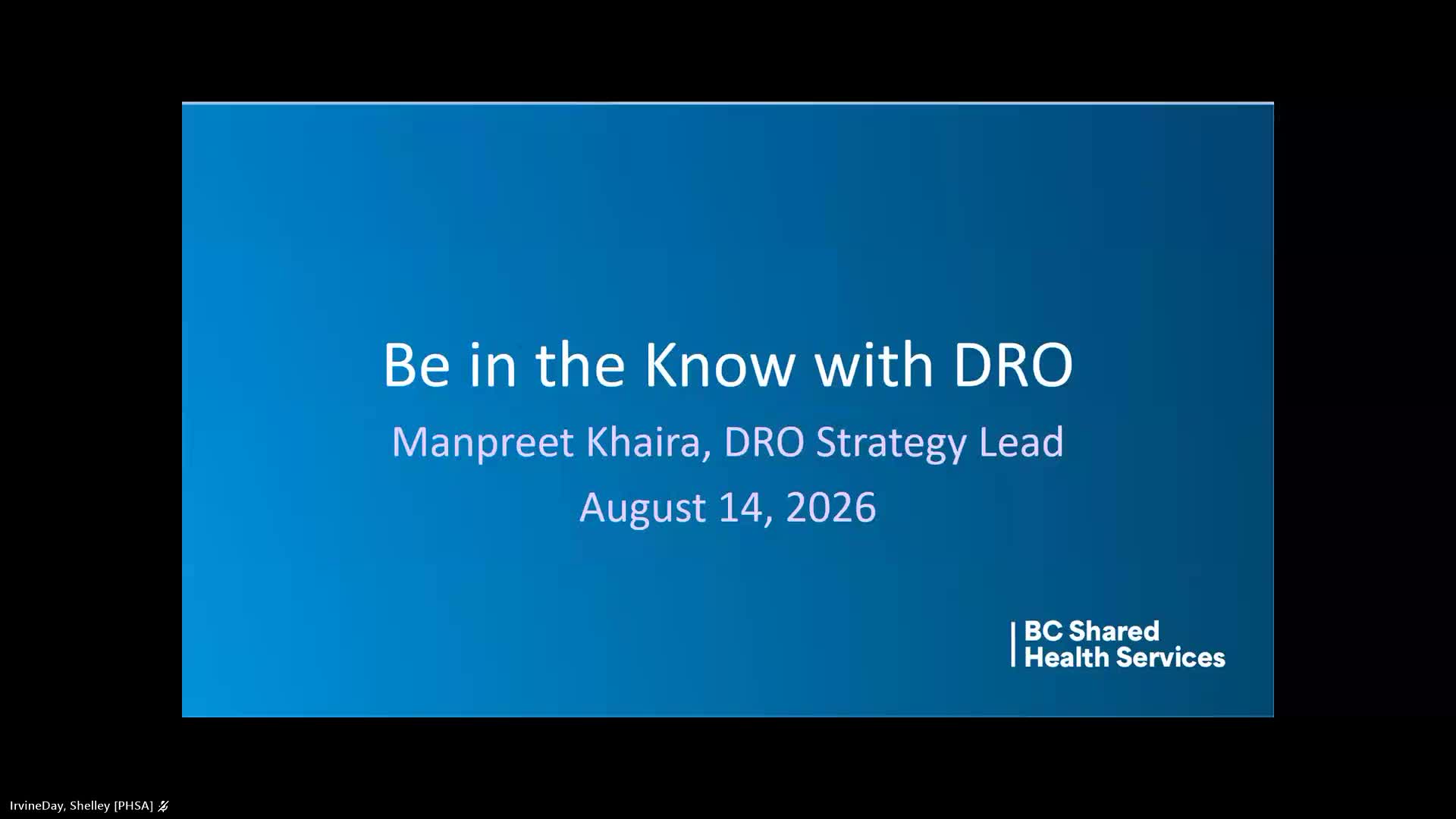 Be in the Know with DRO

Manpreet Khaira, DRO Strategy Lead

August 14, 2026

BC Shared
Health Services

IrvineDay, Shelley [PHSA]